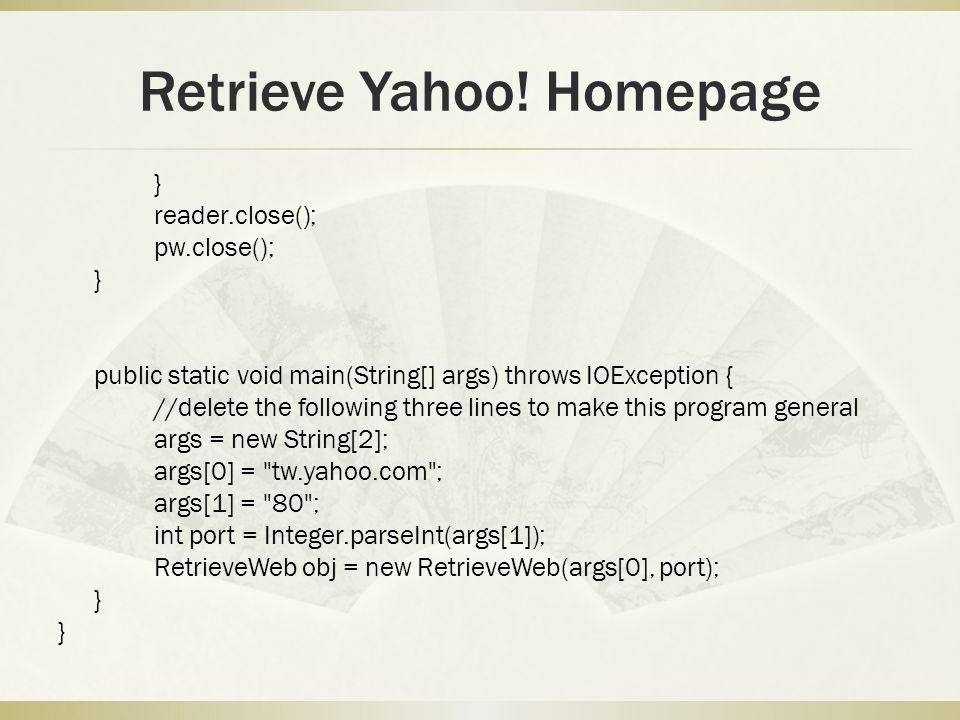 Retrieve Yahoo! Homepage

}
reader.close();
pw.close();
}

public static void main(String[] args) throws IOException {
//delete the following three lines to make this program general
args = new String[2];
args[0] = "tw.yahoo.com";
args[1] = "80";
int port = Integer.parseInt(args[1]);
RetrieveWeb obj = new RetrieveWeb(args[0], port);
}
}